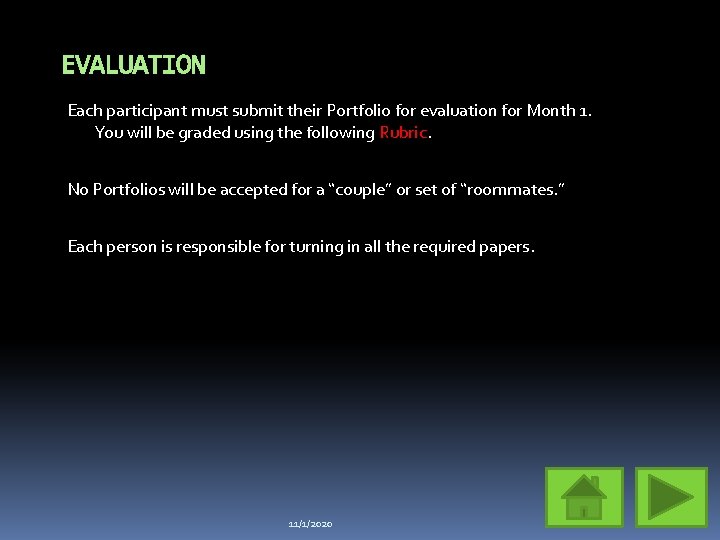 EVALUATION

Each participant must submit their Portfolio for evaluation for Month 1. You will be graded using the following Rubric.

No Portfolios will be accepted for a "couple" or set of "roommates."

Each person is responsible for turning in all the required papers.

11/1/2020